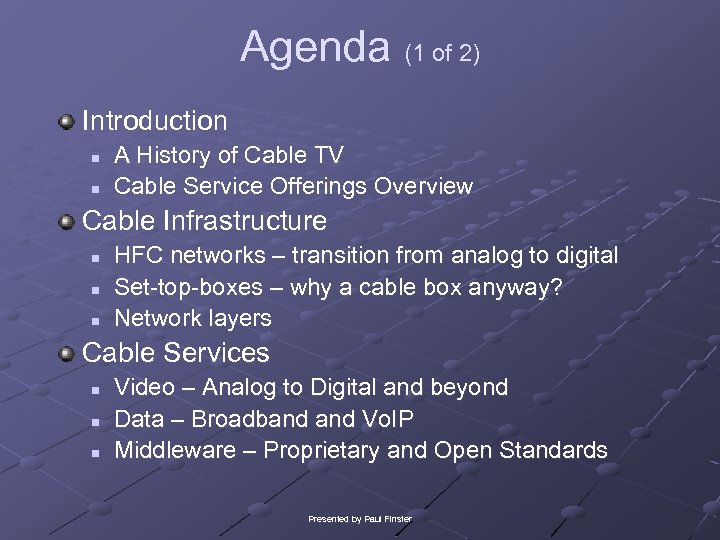 Agenda (1 of 2)

Introduction

- A History of Cable TV
- Cable Service Offerings Overview

Cable Infrastructure

- HFC networks – transition from analog to digital
- Set-top-boxes – why a cable box anyway?
- Network layers

Cable Services

- Video – Analog to Digital and beyond
- Data – Broadband and VoIP
- Middleware – Proprietary and Open Standards

Presented by Paul Finster